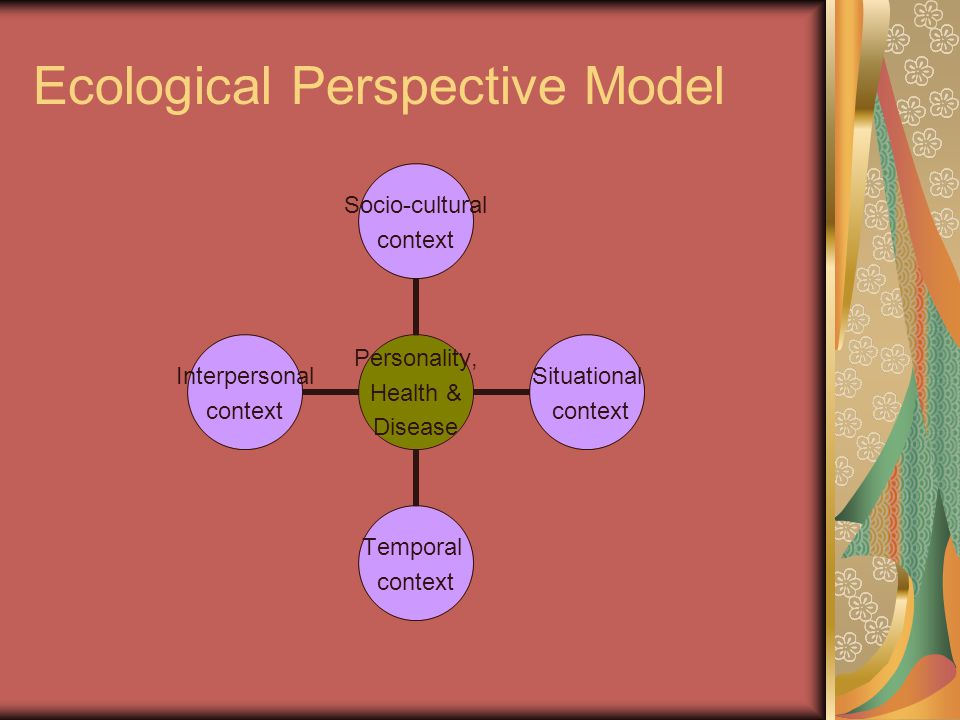 Ecological Perspective Model

Socio-cultural context

Interpersonal context

Personality, Health & Disease

Situational context

Temporal context